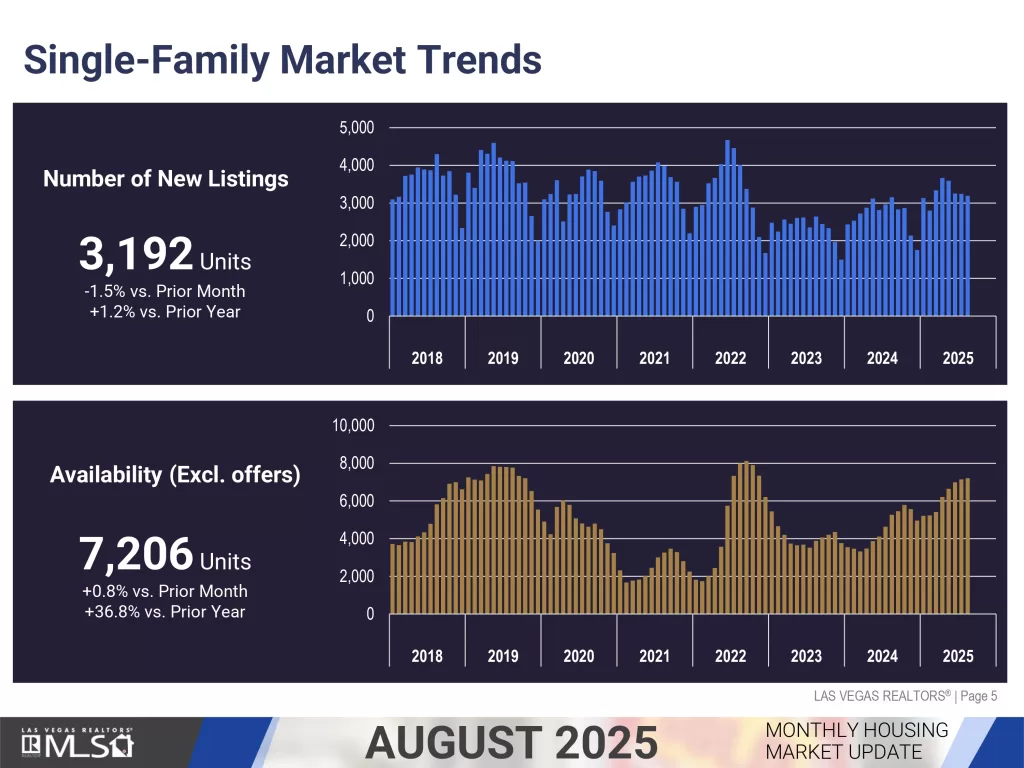 Single-Family Market Trends

Number of New Listings

3,192 Units
-1.5% vs. Prior Month
+1.2% vs. Prior Year

5,000
4,000
3,000
2,000
1,000
0

2018 2019 2020 2021 2022 2023 2024 2025

Availability (Excl. offers)

7,206 Units
+0.8% vs. Prior Month
+36.8% vs. Prior Year

10,000
8,000
6,000
4,000
2,000
0

2018 2019 2020 2021 2022 2023 2024 2025

LAS VEGAS REALTORS® | Page 5

LAS VEGAS REALTORS® MLS

AUGUST 2025

MONTHLY HOUSING MARKET UPDATE